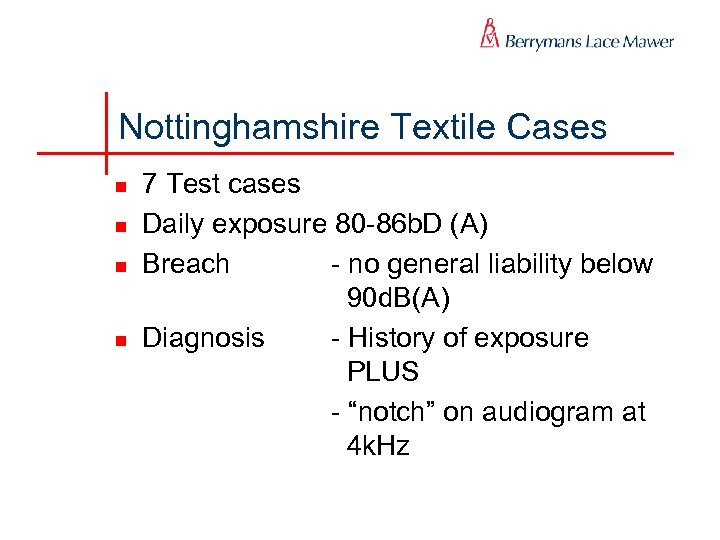 Berrymans Lace Mawer

Nottinghamshire Textile Cases

- 7 Test cases
- Daily exposure 80-86bD (A)
- Breach - no general liability below 90dB(A)
- Diagnosis - History of exposure PLUS
  - "notch" on audiogram at 4kHz